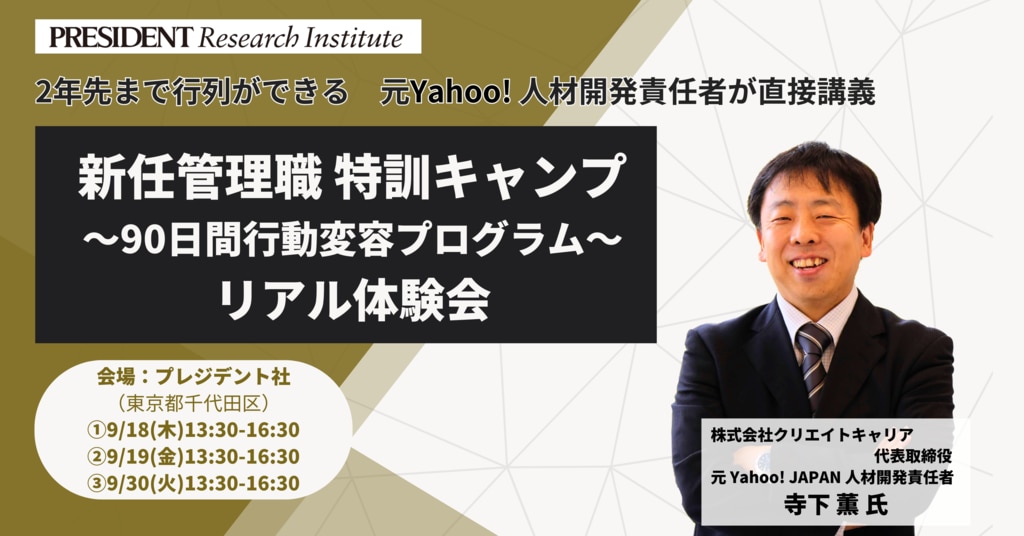 PRESIDENT Research Institute

2年先まで行列ができる　元Yahoo! 人材開発責任者が直接講義

新任管理職 特訓キャンプ
〜90日間行動変容プログラム〜
リアル体験会

会場：プレジデント社
（東京都千代田区）
①9/18(木)13:30-16:30
②9/19(金)13:30-16:30
③9/30(火)13:30-16:30

株式会社クリエイトキャリア
代表取締役
元 Yahoo! JAPAN 人材開発責任者
寺下 薫 氏